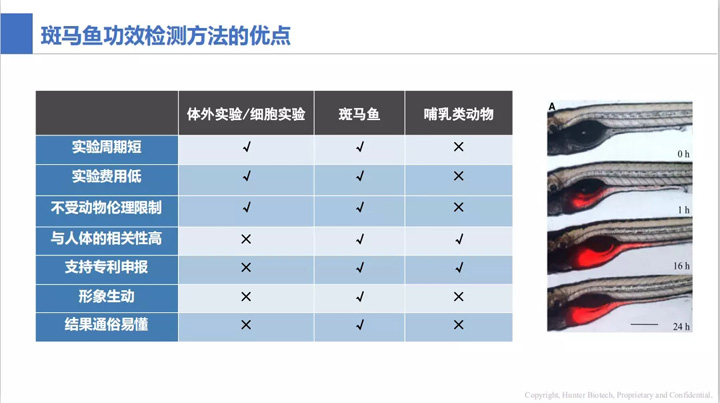 斑马鱼功效检测方法的优点

| | 体外实验/细胞实验 | 斑马鱼 | 哺乳类动物 |
|---|---|---|---|
| 实验周期短 | √ | √ | × |
| 实验费用低 | √ | √ | × |
| 不受动物伦理限制 | √ | √ | × |
| 与人体的相关性高 | × | √ | √ |
| 支持专利申报 | × | √ | √ |
| 形象生动 | × | √ | × |
| 结果通俗易懂 | × | √ | × |

A

0 h

1 h

16 h

24 h

Copyright, Hunter Biotech, Proprietary and Confidential.